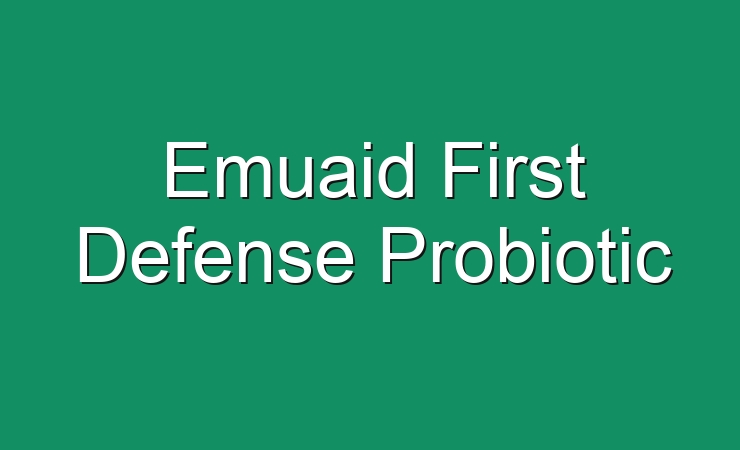 Emuaid First Defense Probiotic